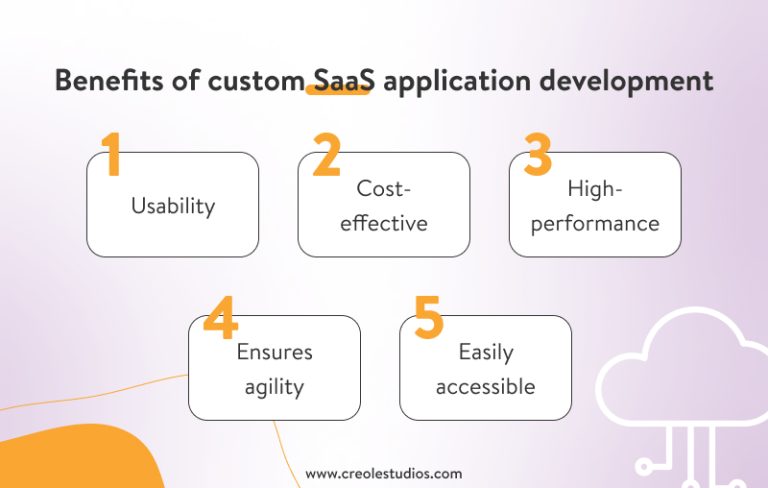 Benefits of custom SaaS application development

1
Usability

2
Cost-effective

3
High-performance

4
Ensures agility

5
Easily accessible

www.creolestudios.com